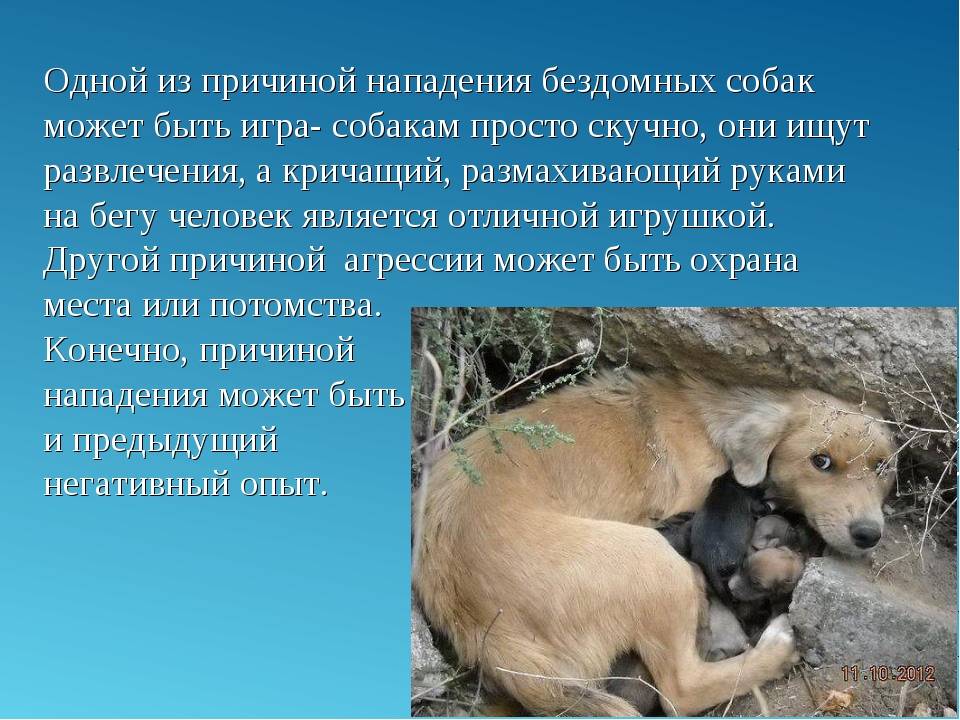 Одной из причиной нападения бездомных собак может быть игра- собакам просто скучно, они ищут развлечения, а кричащий, размахивающий руками на бегу человек является отличной игрушкой. Другой причиной агрессии может быть охрана места или потомства.
Конечно, причиной нападения может быть и предыдущий негативный опыт.

11.10.2012